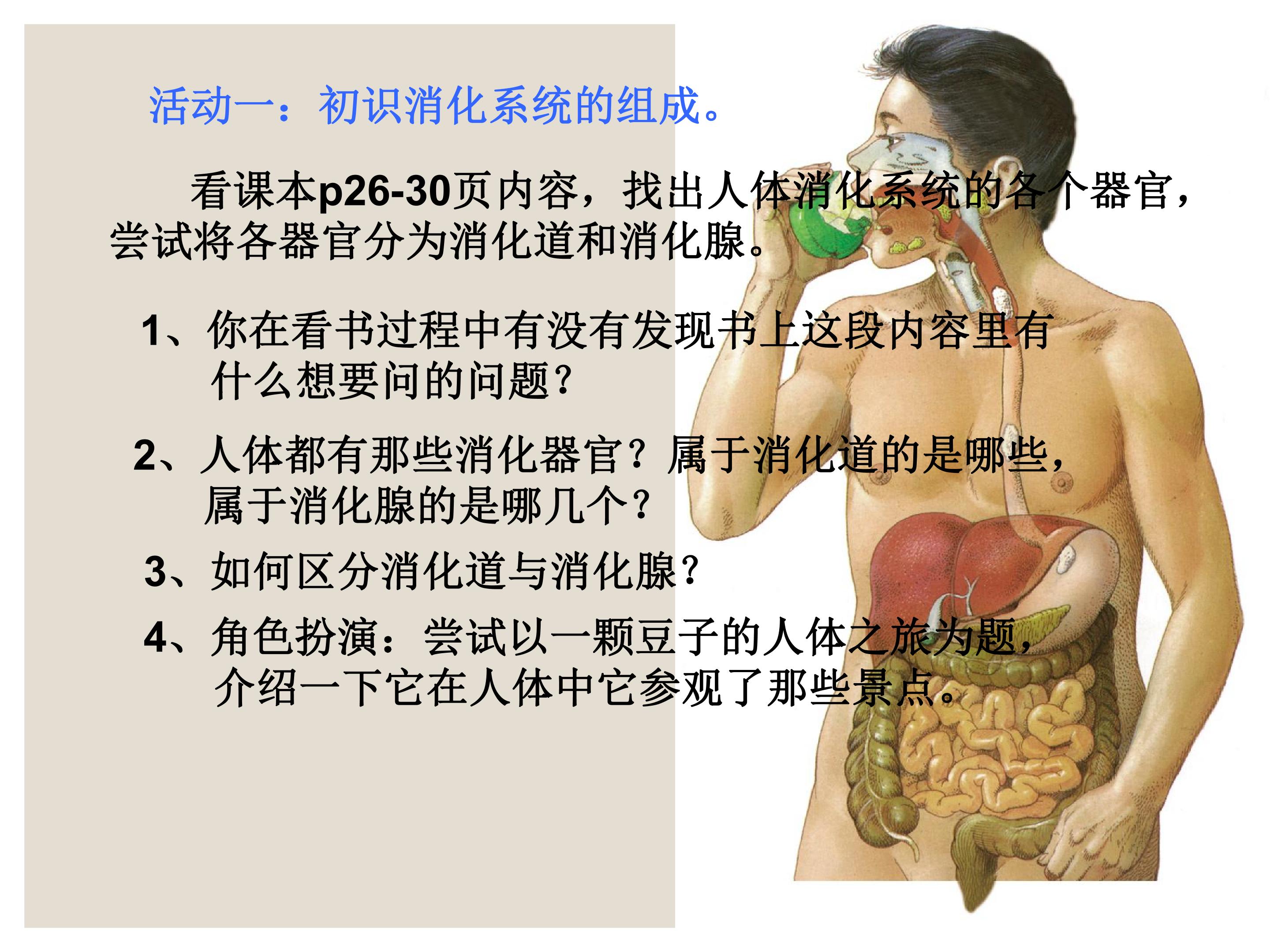 活动一：初识消化系统的组成。

看课本p26-30页内容，找出人体消化系统的各个器官，尝试将各器官分为消化道和消化腺。

1、你在看书过程中有没有发现书上这段内容里有什么想要问的问题？

2、人体都有那些消化器官？属于消化道的是哪些，属于消化腺的是哪几个？

3、如何区分消化道与消化腺？

4、角色扮演：尝试以一颗豆子的人体之旅为题，介绍一下它在人体中它参观了那些景点。